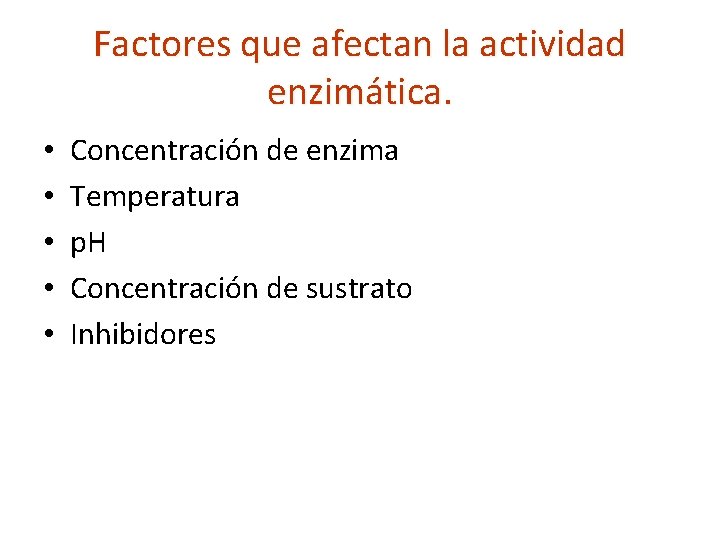 Factores que afectan la actividad enzimática.

• Concentración de enzima
• Temperatura
• pH
• Concentración de sustrato
• Inhibidores